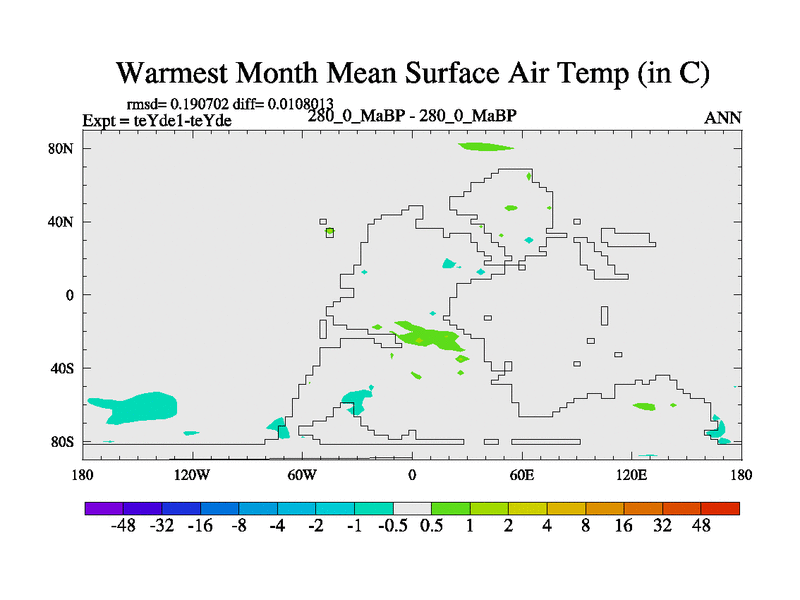 Warmest Month Mean Surface Air Temp (in C)

rmsd= 0.190702 diff= 0.0108013
Expt = teYde1-teYde

280_0_MaBP - 280_0_MaBP

ANN

80N
40N
0
40S
80S

180
120W
60W
0
60E
120E
180

-48 -32 -16 -8 -4 -2 -1 -0.5 0.5 1 2 4 8 16 32 48